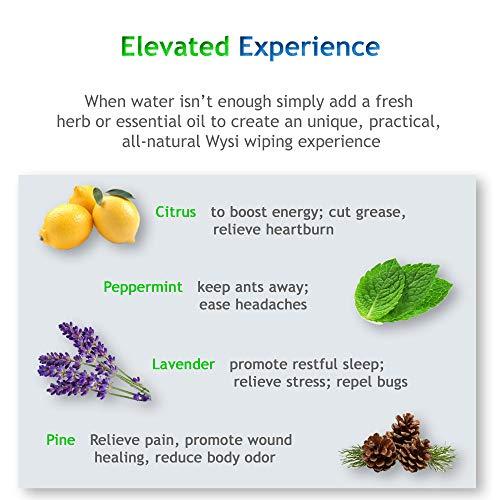 Elevated Experience

When water isn't enough simply add a fresh herb or essential oil to create an unique, practical, all-natural Wysi wiping experience

Citrus to boost energy; cut grease, relieve heartburn

Peppermint keep ants away; ease headaches

Lavender promote restful sleep; relieve stress; repel bugs

Pine Relieve pain, promote wound healing, reduce body odor